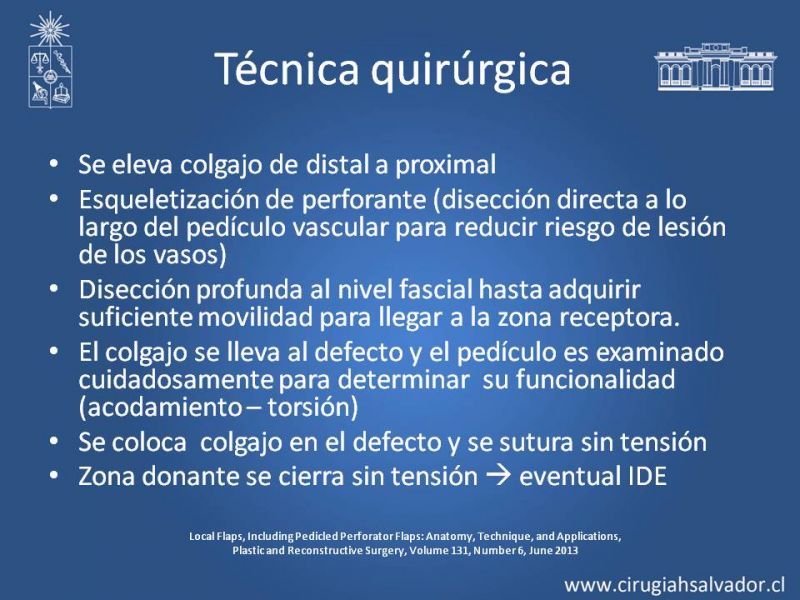 Técnica quirúrgica

• Se eleva colgajo de distal a proximal
• Esqueletización de perforante (disección directa a lo largo del pedículo vascular para reducir riesgo de lesión de los vasos)
• Disección profunda al nivel fascial hasta adquirir suficiente movilidad para llegar a la zona receptora.
• El colgajo se lleva al defecto y el pedículo es examinado cuidadosamente para determinar su funcionalidad (acodamiento – torsión)
• Se coloca colgajo en el defecto y se sutura sin tensión
• Zona donante se cierra sin tensión → eventual IDE

Local Flaps, Including Pedicled Perforator Flaps: Anatomy, Technique, and Applications, Plastic and Reconstructive Surgery, Volume 131, Number 6, June 2013

www.cirugiahsalvador.cl